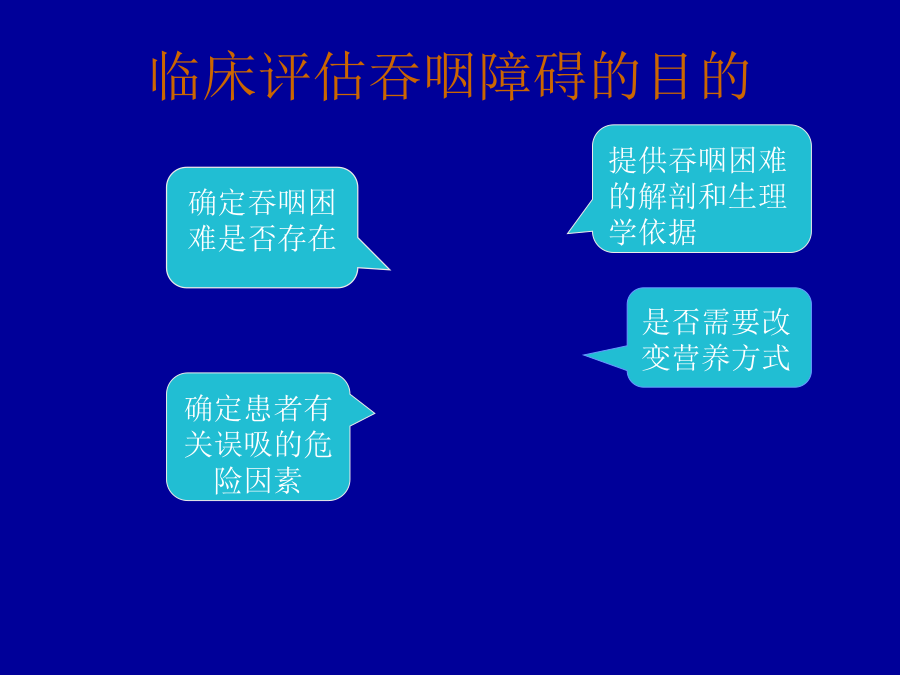 临床评估吞咽障碍的目的

确定吞咽困难是否存在

提供吞咽困难的解剖和生理学依据

是否需要改变营养方式

确定患者有关误吸的危险因素